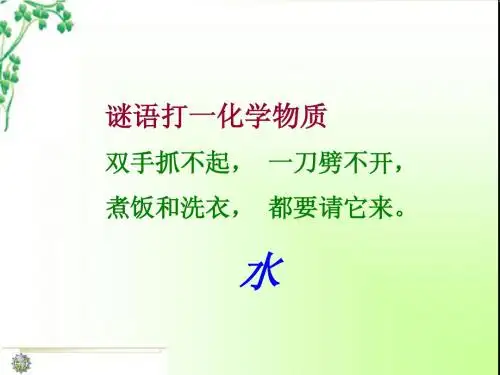 谜语打一化学物质

双手抓不起，　一刀劈不开，

煮饭和洗衣，　都要请它来。

水